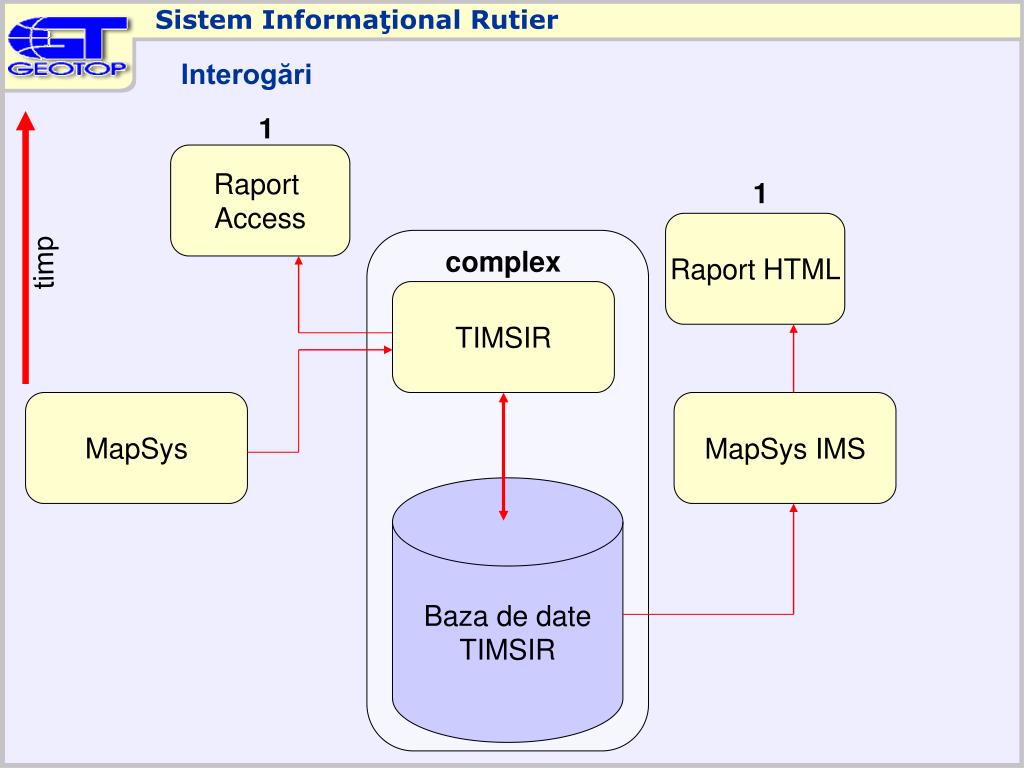 GT
GEOTOP

Sistem Informaţional Rutier

Interogări

timp

1

Raport Access

complex

TIMSIR

1

Raport HTML

MapSys

MapSys IMS

Baza de date TIMSIR